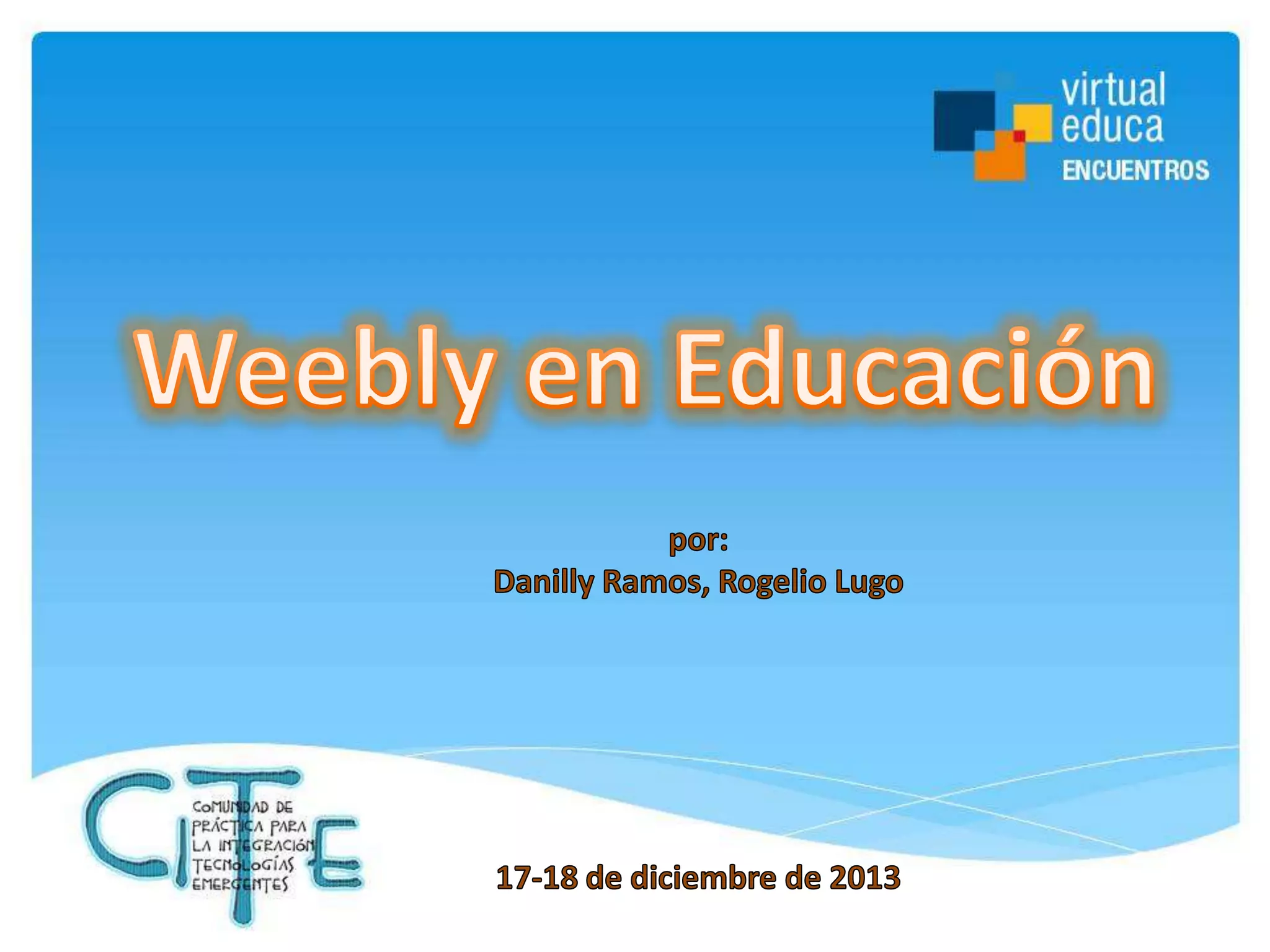 virtual educa
ENCUENTROS

Weebly en Educación

por:
Danilly Ramos, Rogelio Lugo

CITE
COMUNIDAD DE PRÁCTICA PARA LA INTEGRACIÓN TECNOLOGÍAS EMERGENTES

17-18 de diciembre de 2013